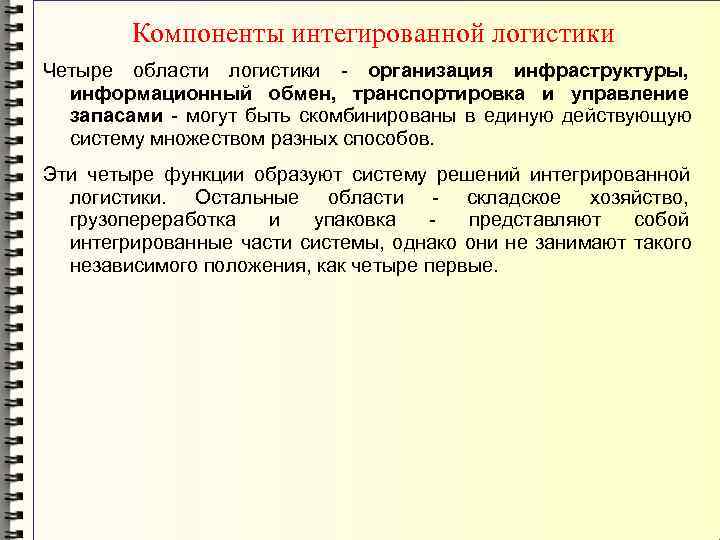 Компоненты интегированной логистики

Четыре области логистики - организация инфраструктуры, информационный обмен, транспортировка и управление запасами - могут быть скомбинированы в единую действующую систему множеством разных способов.

Эти четыре функции образуют систему решений интегрированной логистики. Остальные области - складское хозяйство, грузопереработка и упаковка - представляют собой интегрированные части системы, однако они не занимают такого независимого положения, как четыре первые.